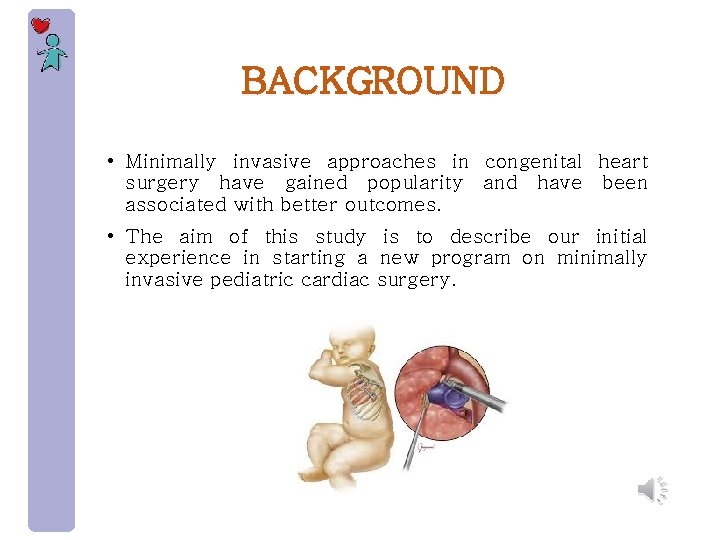 BACKGROUND

• Minimally invasive approaches in congenital heart surgery have gained popularity and have been associated with better outcomes.

• The aim of this study is to describe our initial experience in starting a new program on minimally invasive pediatric cardiac surgery.